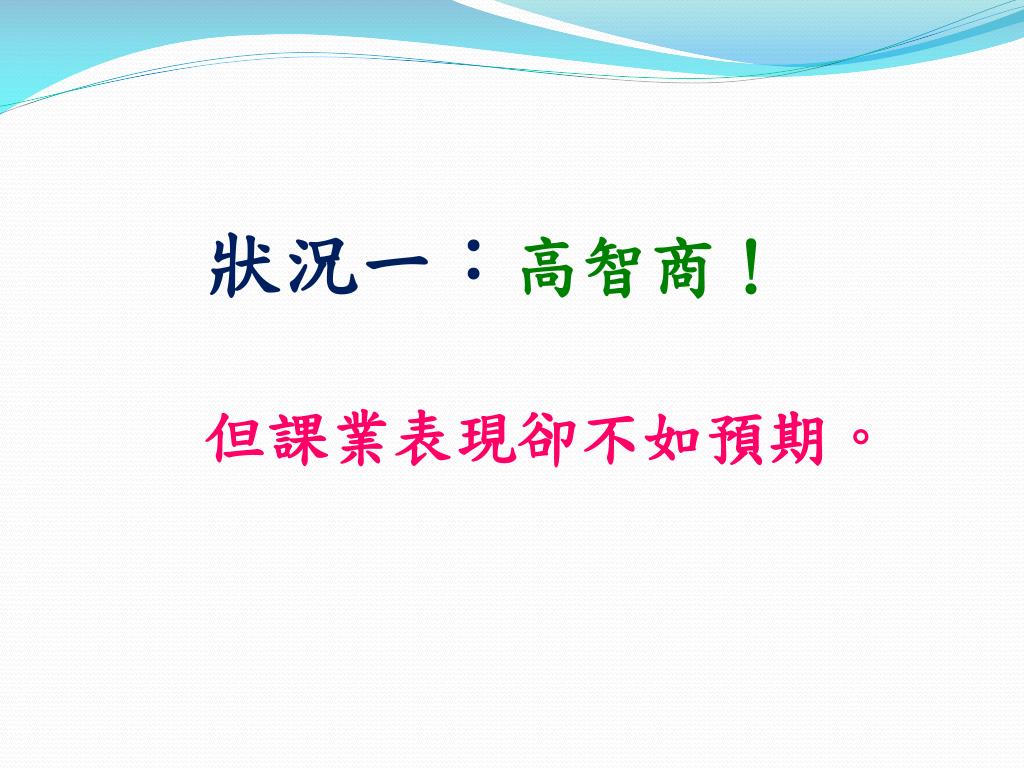 狀況一：高智商！

但課業表現卻不如預期。